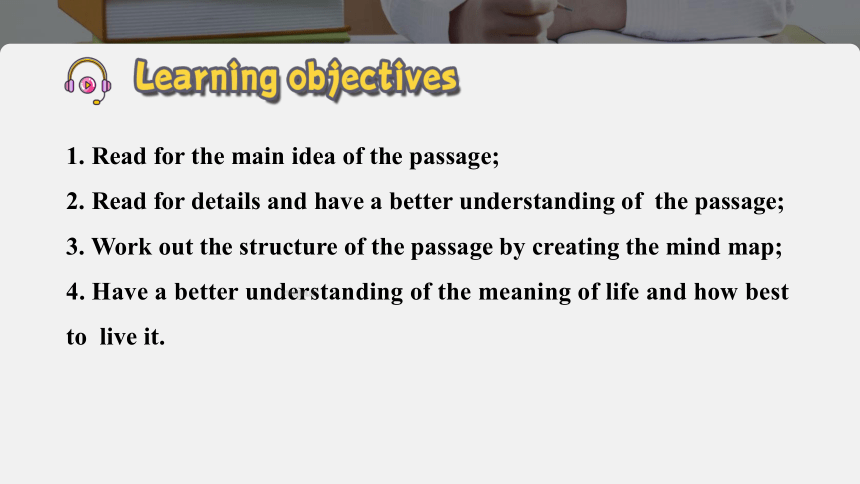 Learning objectives

1. Read for the main idea of the passage;

2. Read for details and have a better understanding of the passage;

3. Work out the structure of the passage by creating the mind map;

4. Have a better understanding of the meaning of life and how best to live it.